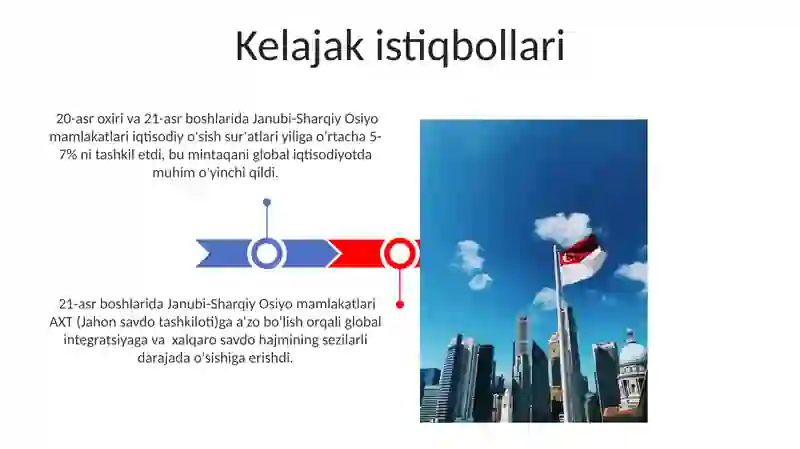 Kelajak istiqbollari

20-asr oxiri va 21-asr boshlarida Janubi-Sharqiy Osiyo mamlakatlari iqtisodiy o'sish sur'atlari yiliga o'rtacha 5-7% ni tashkil etdi, bu mintaqani global iqtisodiyotda muhim o'yinchi qildi.

21-asr boshlarida Janubi-Sharqiy Osiyo mamlakatlari AXT (Jahon savdo tashkiloti)ga a'zo bo'lish orqali global integratsiyaga va xalqaro savdo hajmining sezilarli darajada o'sishiga erishdi.